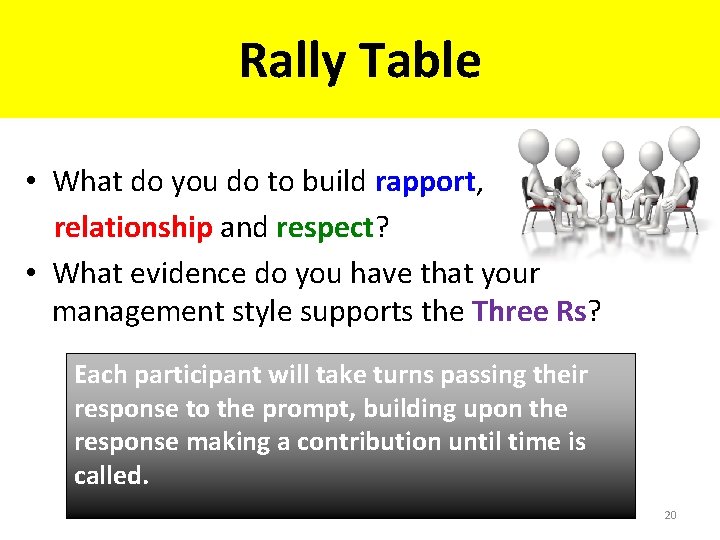 Rally Table

• What do you do to build rapport, relationship and respect?
• What evidence do you have that your management style supports the Three Rs?

Each participant will take turns passing their response to the prompt, building upon the response making a contribution until time is called.

20